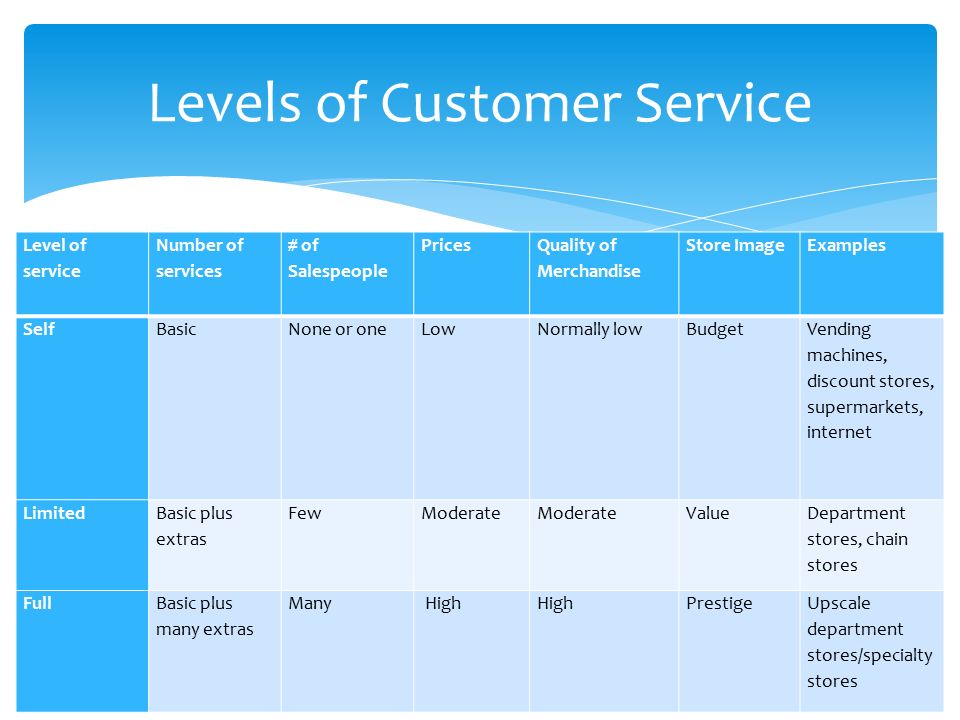 Levels of Customer Service

| Level of service | Number of services | # of Salespeople | Prices | Quality of Merchandise | Store Image | Examples |
|---|---|---|---|---|---|---|
| Self | Basic | None or one | Low | Normally low | Budget | Vending machines, discount stores, supermarkets, internet |
| Limited | Basic plus extras | Few | Moderate | Moderate | Value | Department stores, chain stores |
| Full | Basic plus many extras | Many | High | High | Prestige | Upscale department stores/specialty stores |